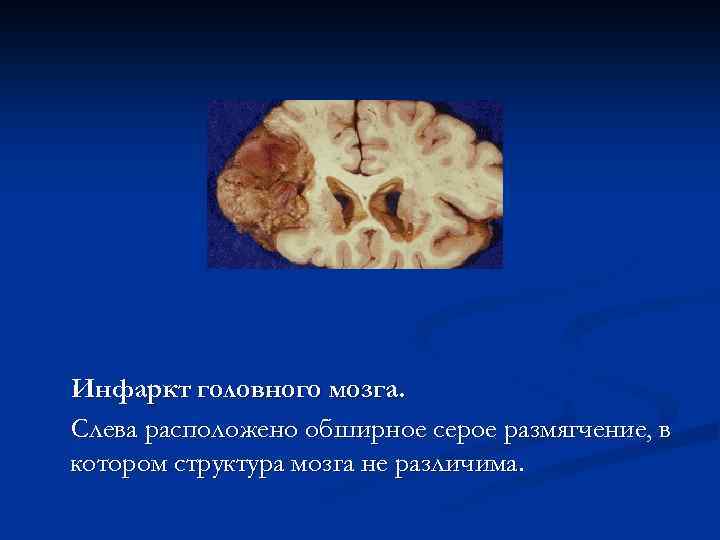 Инфаркт головного мозга.

Слева расположено обширное серое размягчение, в котором структура мозга не различима.